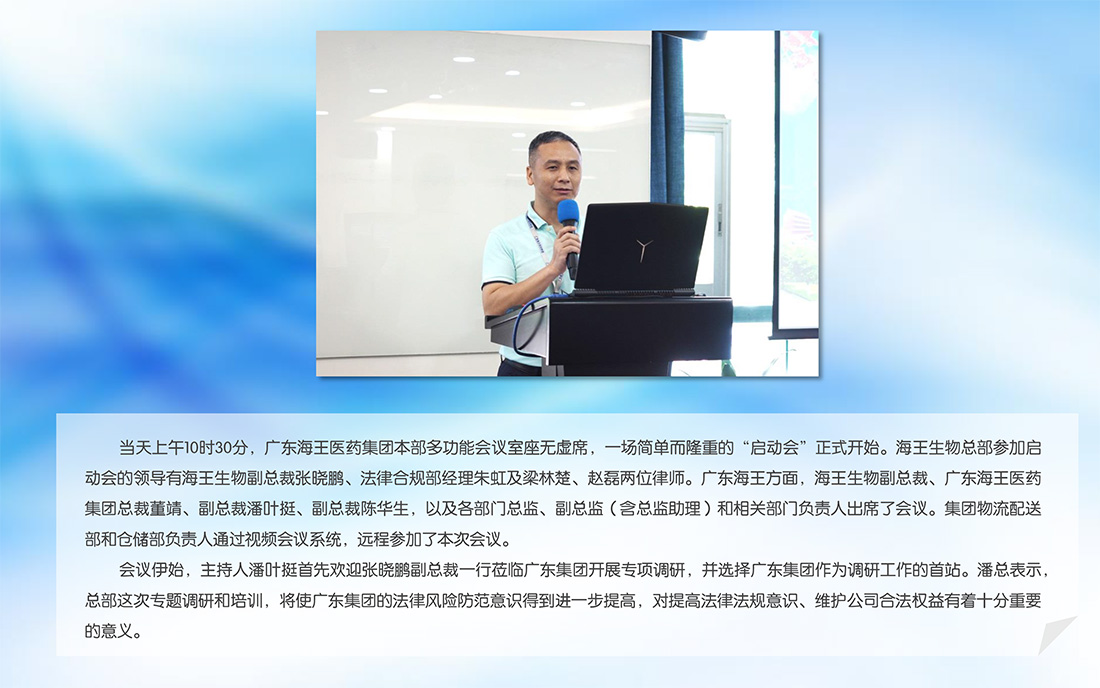 当天上午10时30分，广东海王医药集团本部多功能会议室座无虚席，一场简单而隆重的“启动会”正式开始。海王生物总部参加启动会的领导有海王生物副总裁张晓鹏、法律合规部经理朱虹及梁林楚、赵磊两位律师。广东海王方面，海王生物副总裁、广东海王医药集团总裁董靖、副总裁潘叶挺、副总裁陈华生，以及各部门总监、副总监（含总监助理）和相关部门负责人出席了会议。集团物流配送部和仓储部负责人通过视频会议系统，远程参加了本次会议。

会议伊始，主持人潘叶挺首先欢迎张晓鹏副总裁一行莅临广东集团开展专项调研，并选择广东集团作为调研工作的首站。潘总表示，总部这次专题调研和培训，将使广东集团的法律风险防范意识得到进一步提高，对提高法律法规意识、维护公司合法权益有着十分重要的意义。